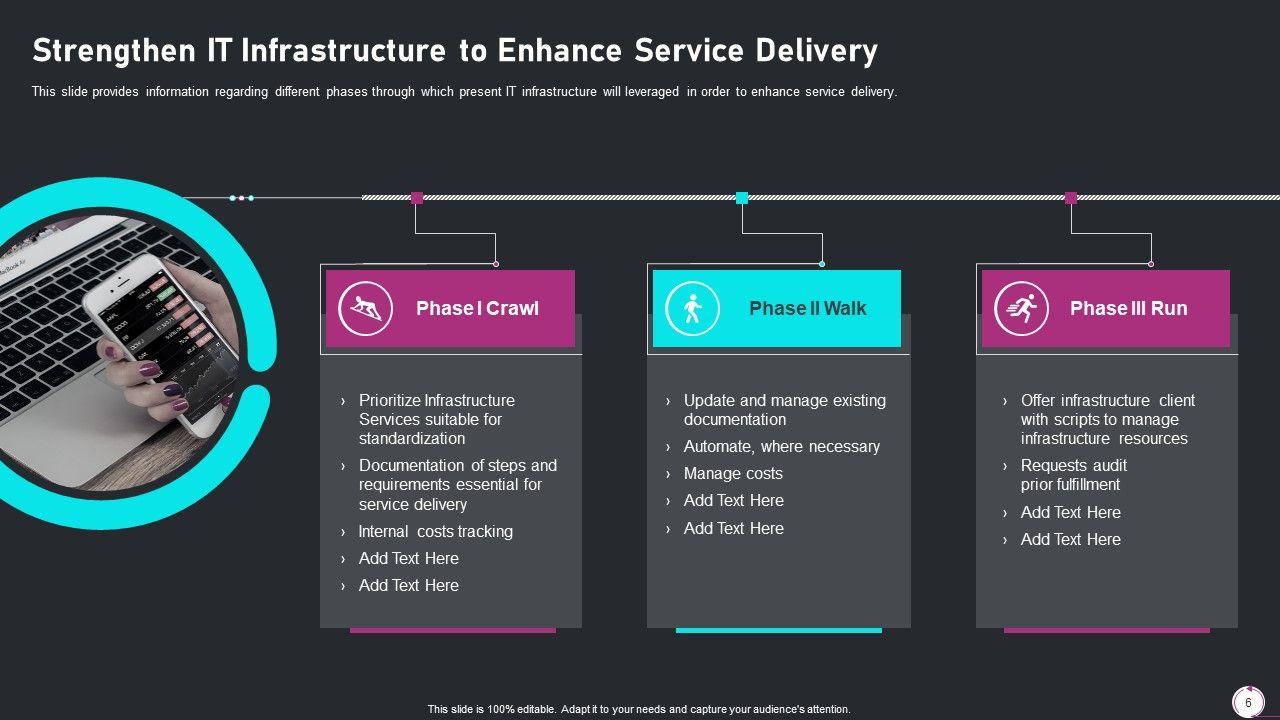 Strengthen IT Infrastructure to Enhance Service Delivery

This slide provides information regarding different phases through which present IT infrastructure will leveraged in order to enhance service delivery.

Phase I Crawl

› Prioritize Infrastructure Services suitable for standardization
› Documentation of steps and requirements essential for service delivery
› Internal costs tracking
› Add Text Here
› Add Text Here

Phase II Walk

› Update and manage existing documentation
› Automate, where necessary
› Manage costs
› Add Text Here
› Add Text Here

Phase III Run

› Offer infrastructure client with scripts to manage infrastructure resources
› Requests audit prior fulfillment
› Add Text Here
› Add Text Here

This slide is 100% editable. Adapt it to your needs and capture your audience's attention.

6